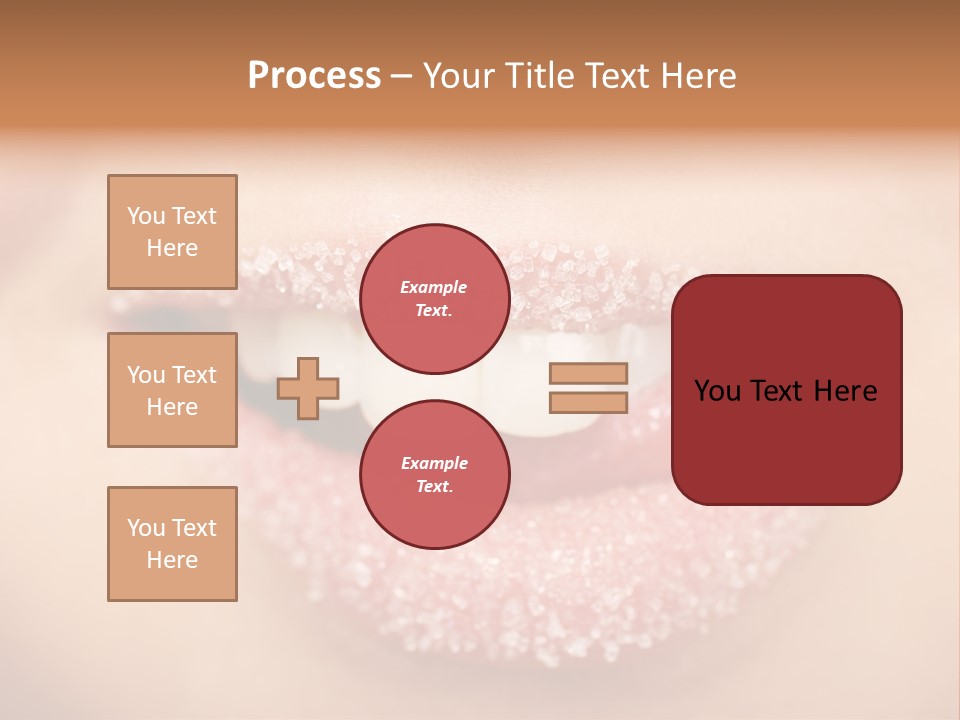 Process – Your Title Text Here

You Text Here

You Text Here

You Text Here

Example Text.

Example Text.

You Text Here